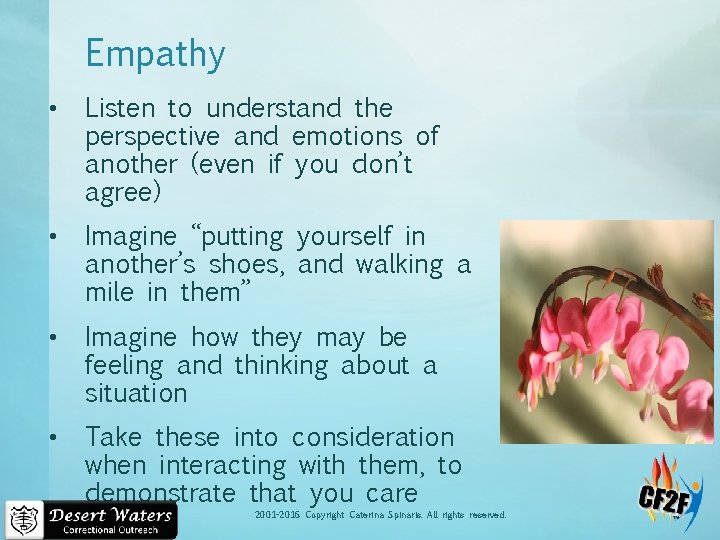 Empathy

• Listen to understand the perspective and emotions of another (even if you don't agree)

• Imagine "putting yourself in another's shoes, and walking a mile in them"

• Imagine how they may be feeling and thinking about a situation

• Take these into consideration when interacting with them, to demonstrate that you care

Desert Waters
Correctional Outreach

2001-2016 Copyright Caterina Spinaris. All rights reserved.

CF2F